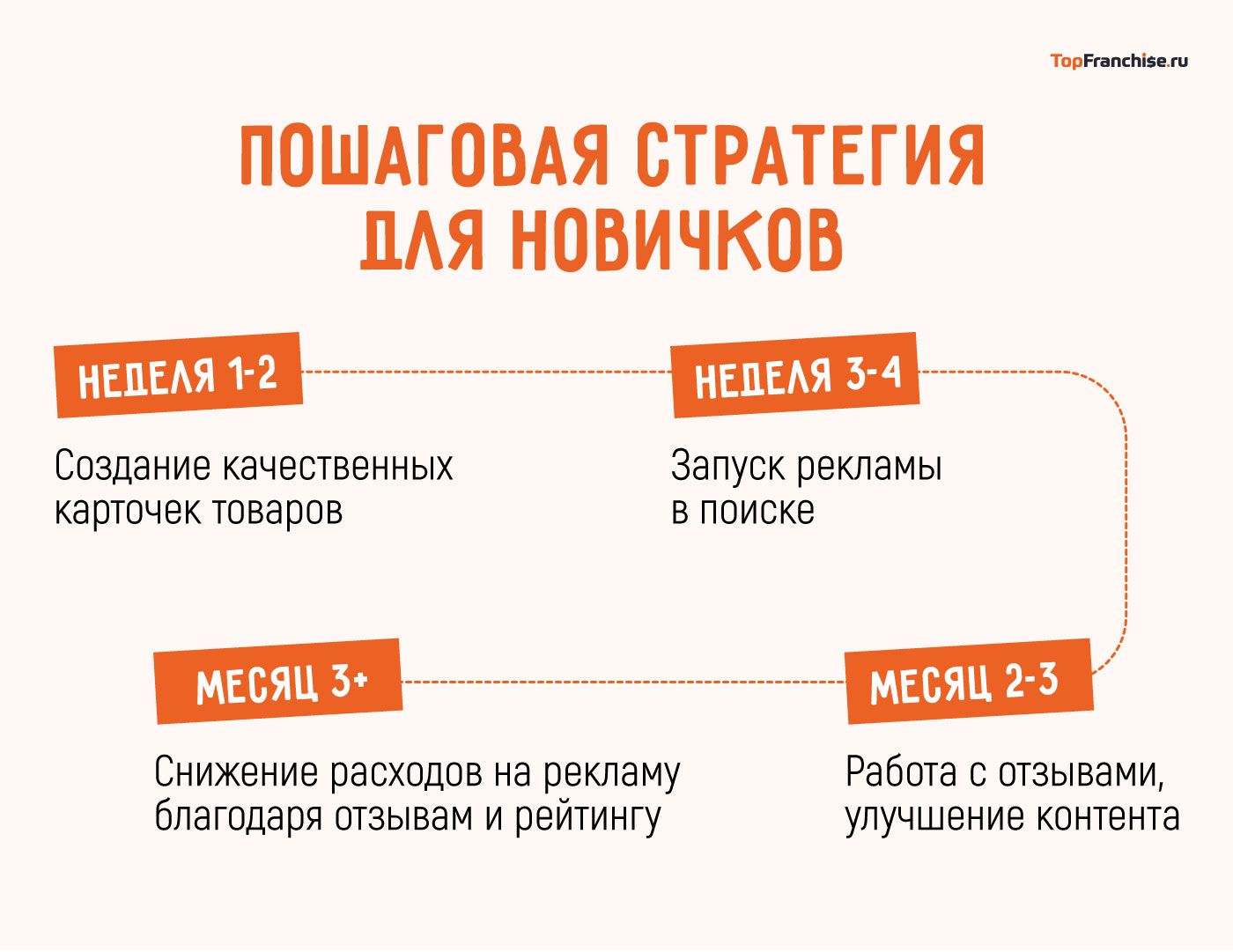 TopFranchise.ru

ПОШАГОВАЯ СТРАТЕГИЯ ДЛЯ НОВИЧКОВ

НЕДЕЛЯ 1-2

Создание качественных карточек товаров

НЕДЕЛЯ 3-4

Запуск рекламы в поиске

МЕСЯЦ 2-3

Работа с отзывами, улучшение контента

МЕСЯЦ 3+

Снижение расходов на рекламу благодаря отзывам и рейтингу